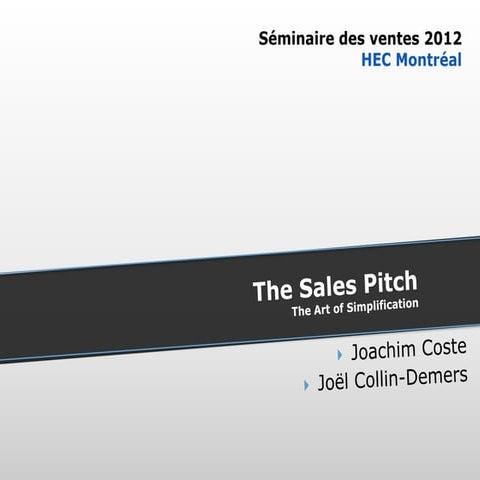 Séminaire des ventes 2012
HEC Montréal

The Sales Pitch
The Art of Simplification

Joachim Coste
Joël Collin-Demers